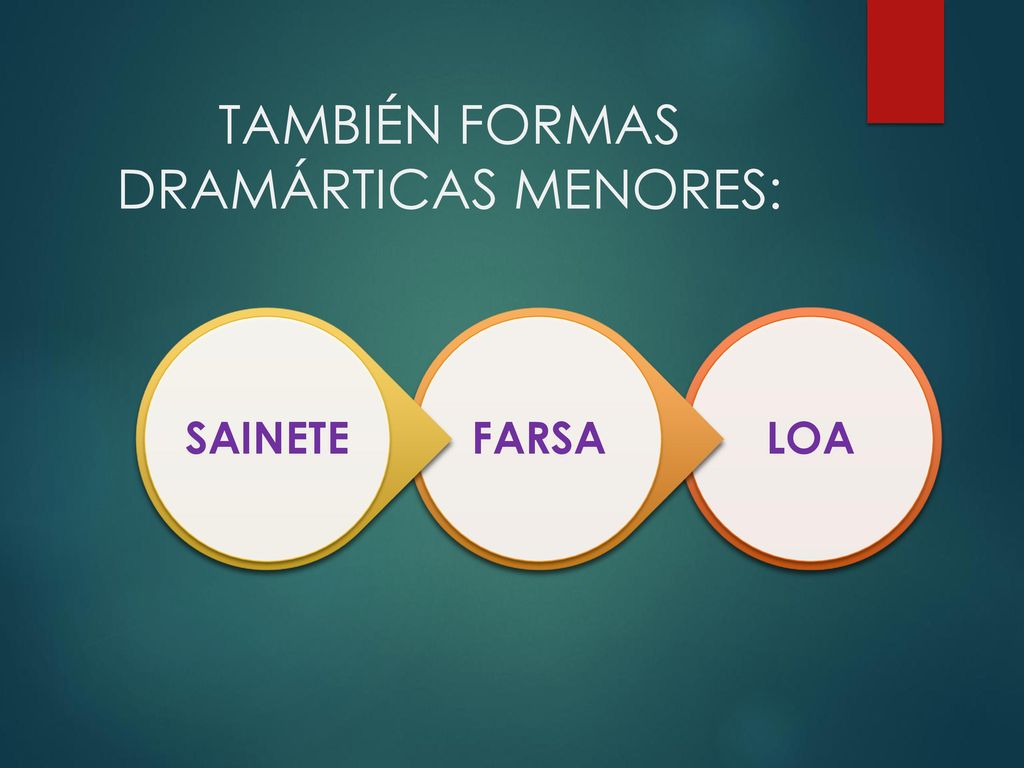 TAMBIÉN FORMAS DRAMÁRTICAS MENORES:

SAINETE

FARSA

LOA